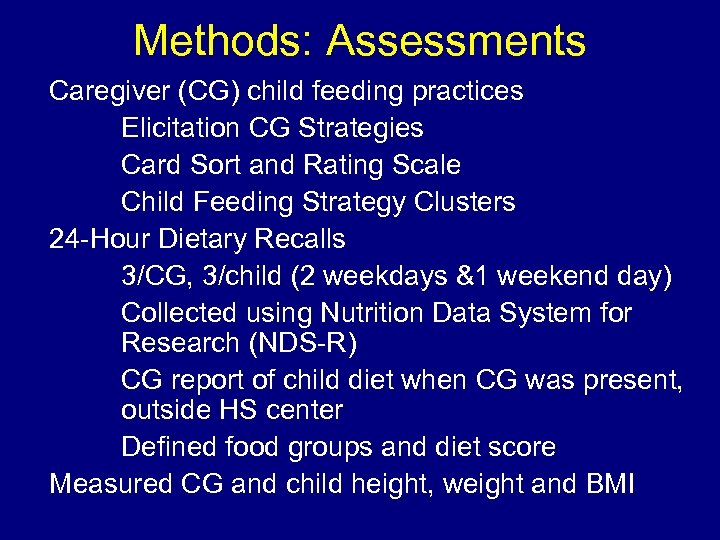 Methods: Assessments

Caregiver (CG) child feeding practices

Elicitation CG Strategies

Card Sort and Rating Scale

Child Feeding Strategy Clusters

24-Hour Dietary Recalls

3/CG, 3/child (2 weekdays &1 weekend day)

Collected using Nutrition Data System for Research (NDS-R)

CG report of child diet when CG was present, outside HS center

Defined food groups and diet score

Measured CG and child height, weight and BMI